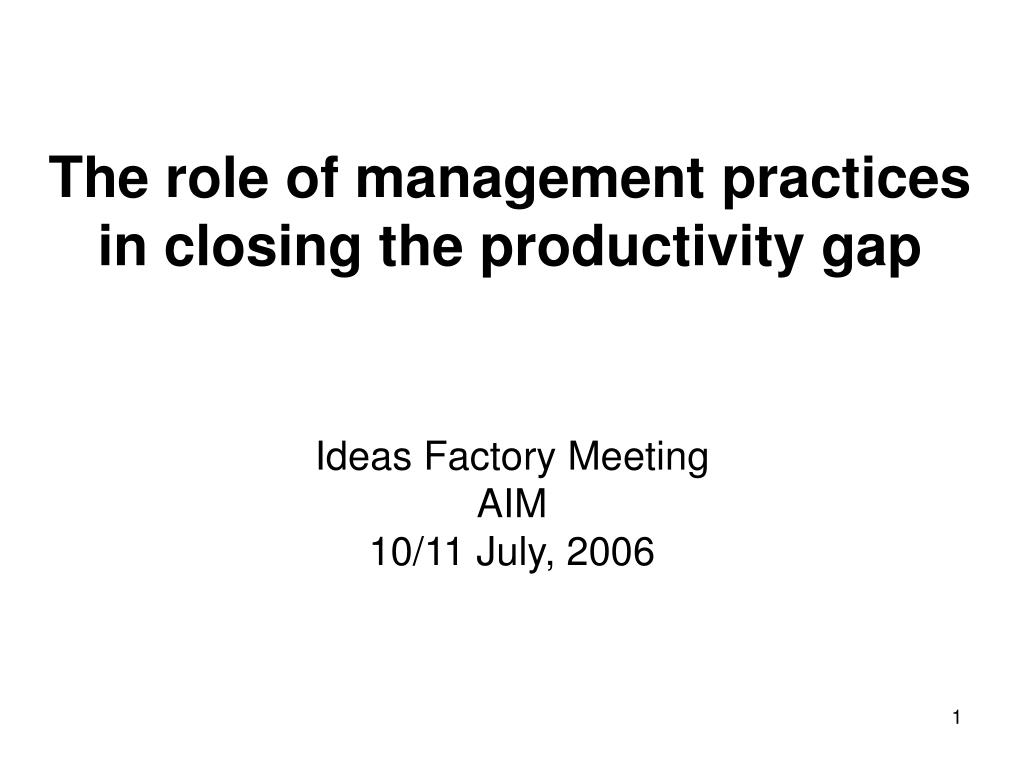 The role of management practices in closing the productivity gap

Ideas Factory Meeting
AIM
10/11 July, 2006

1